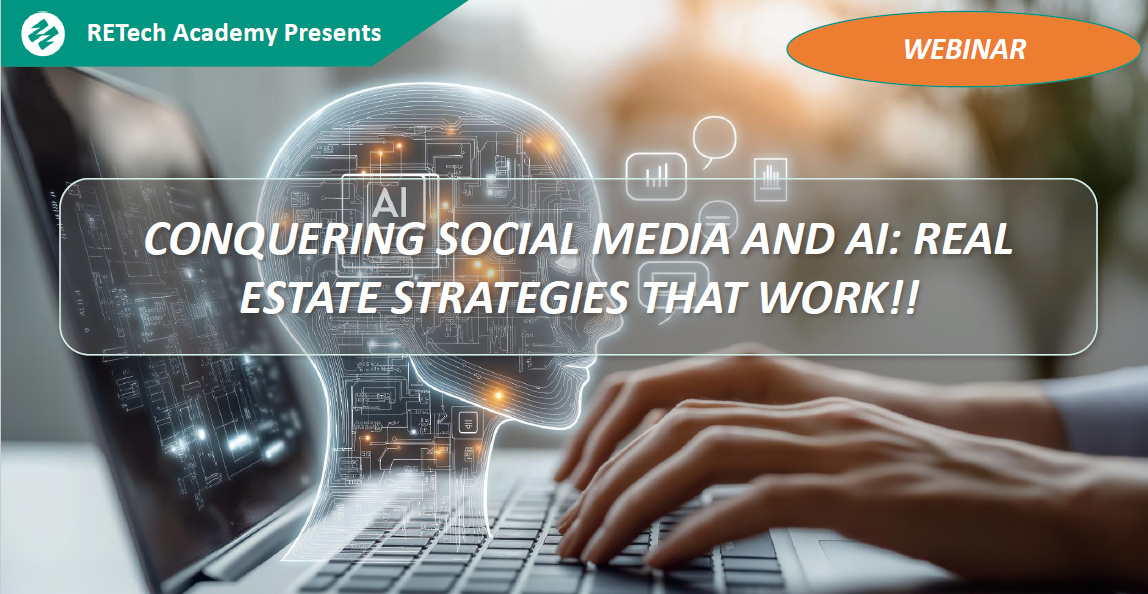 RETech Academy Presents

WEBINAR

AI

CONQUERING SOCIAL MEDIA AND AI: REAL ESTATE STRATEGIES THAT WORK!!